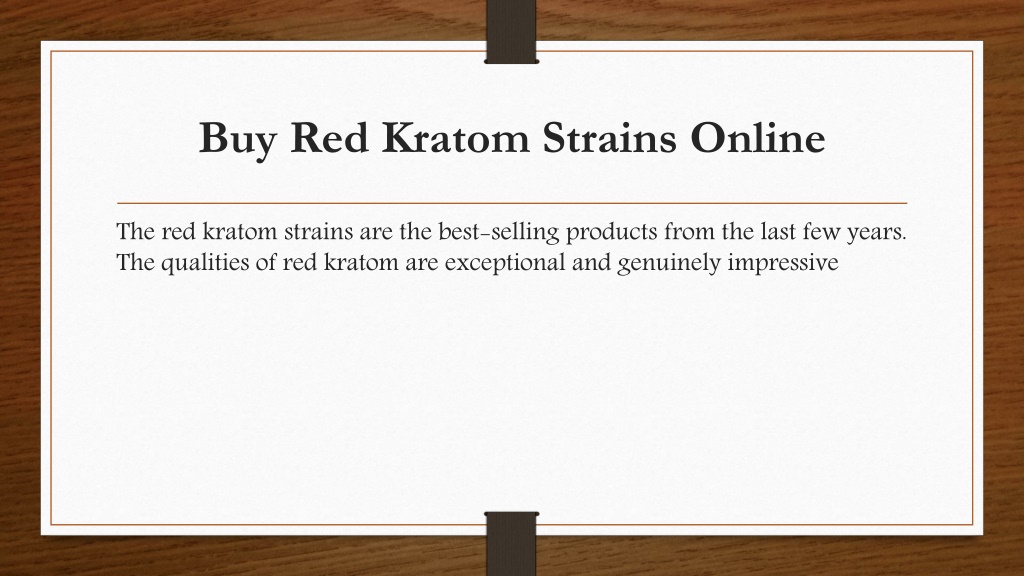 Buy Red Kratom Strains Online

The red kratom strains are the best-selling products from the last few years. The qualities of red kratom are exceptional and genuinely impressive